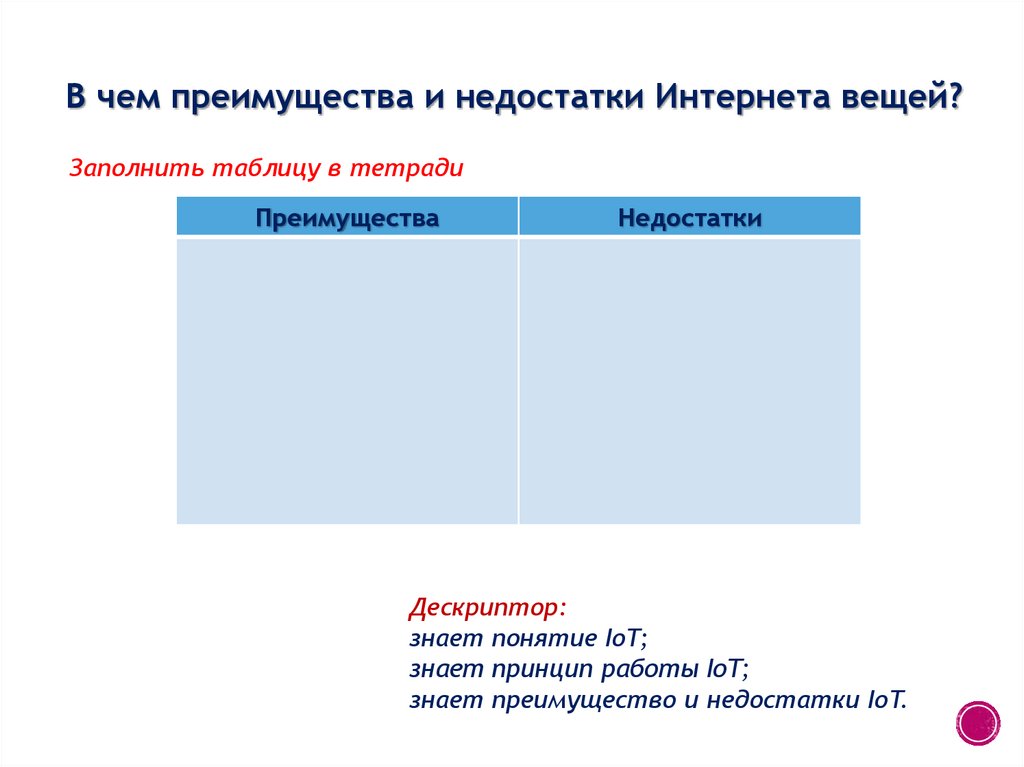 В чем преимущества и недостатки Интернета вещей?

Заполнить таблицу в тетради

| Преимущества | Недостатки |
|---|---|
| | |

Дескриптор:
знает понятие IoT;
знает принцип работы IoT;
знает преимущество и недостатки IoT.